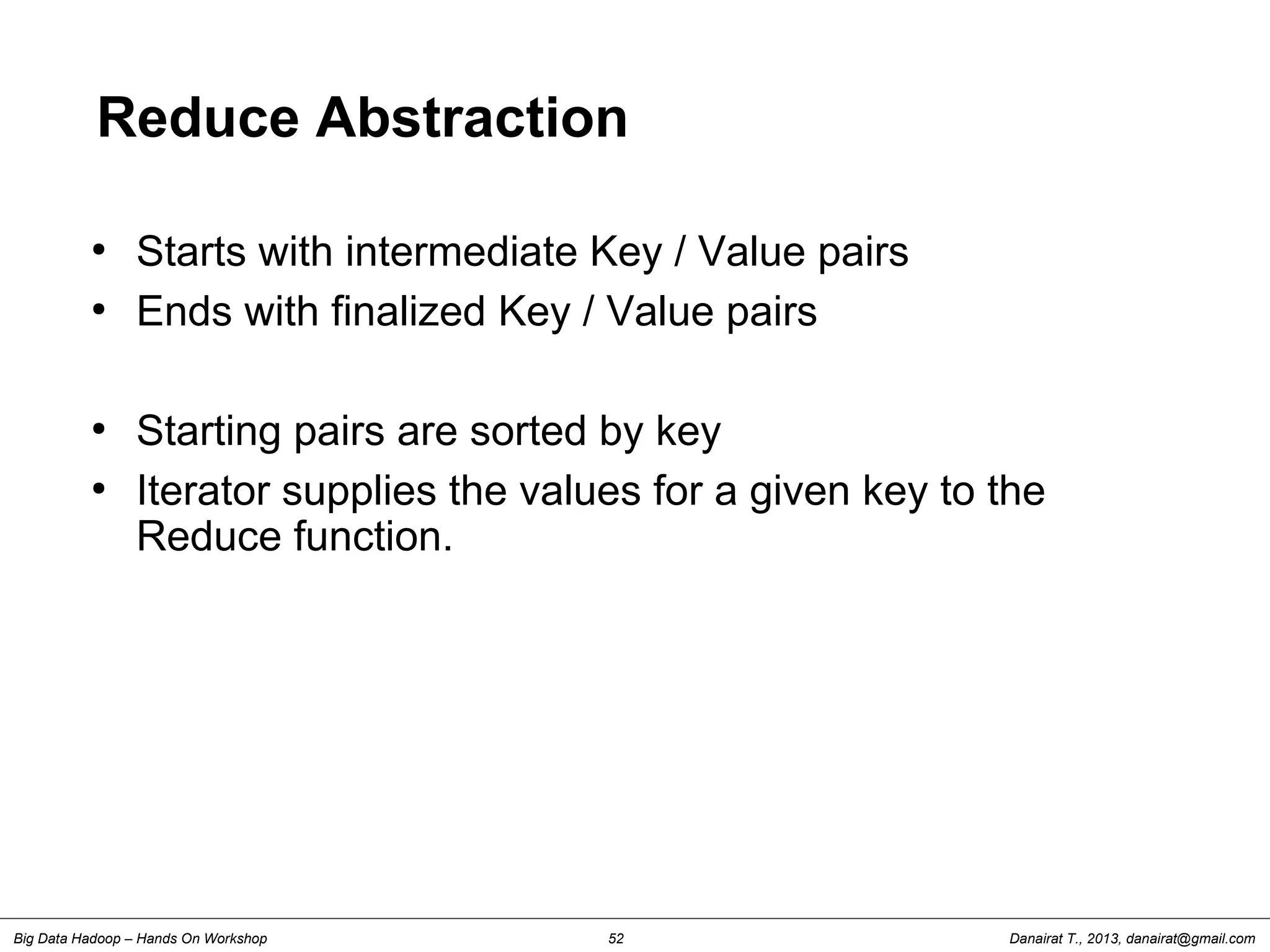 Reduce Abstraction

• Starts with intermediate Key / Value pairs
• Ends with finalized Key / Value pairs

• Starting pairs are sorted by key
• Iterator supplies the values for a given key to the Reduce function.

Big Data Hadoop – Hands On Workshop 52 Danairat T., 2013, danairat@gmail.com